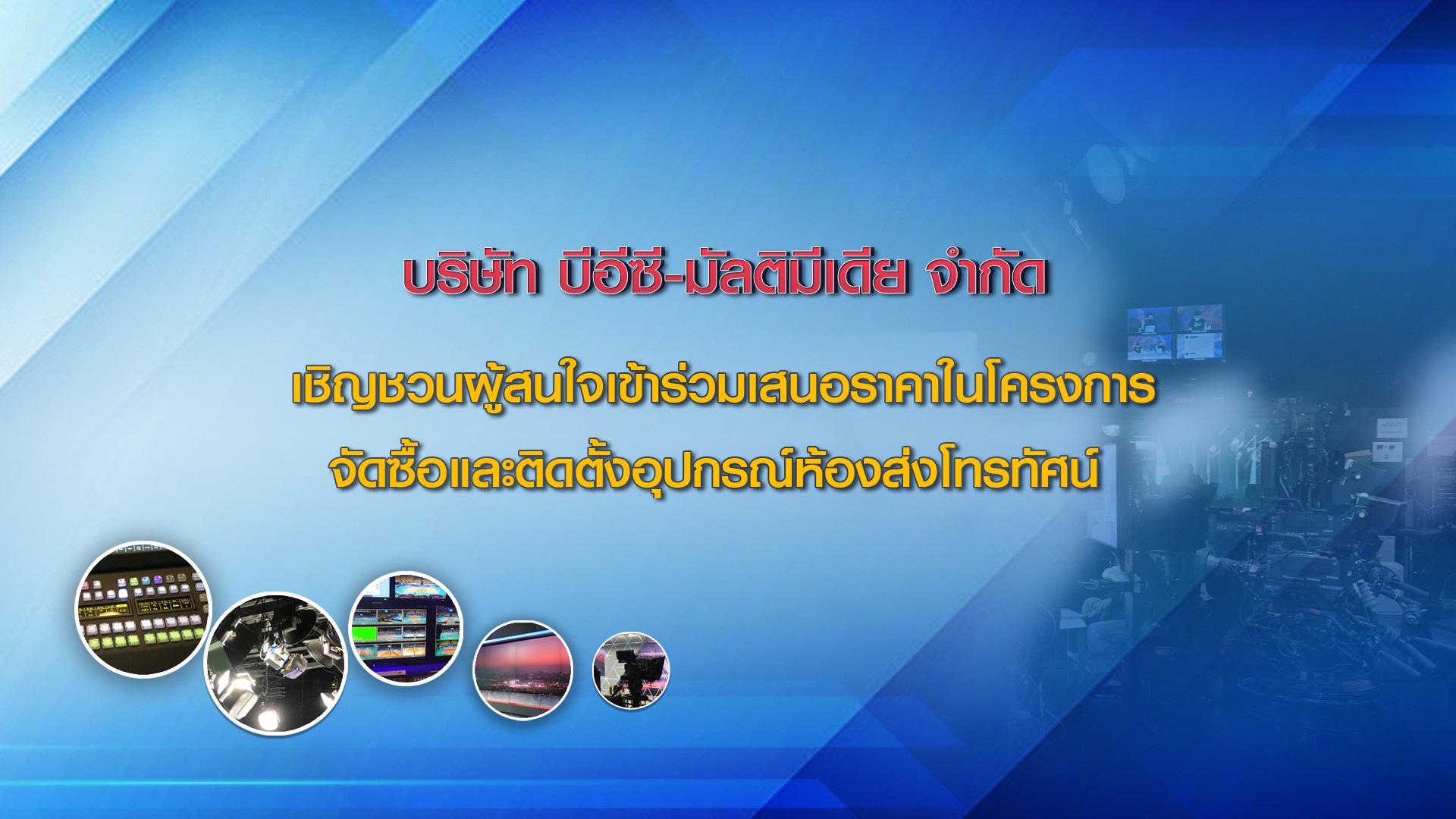 บริษัท บีอีซี-มัลติมีเดีย จำกัด

เชิญชวนผู้สนใจเข้าร่วมเสนอราคาในโครงการ
จัดซื้อและติดตั้งอุปกรณ์ห้องส่งโทรทัศน์